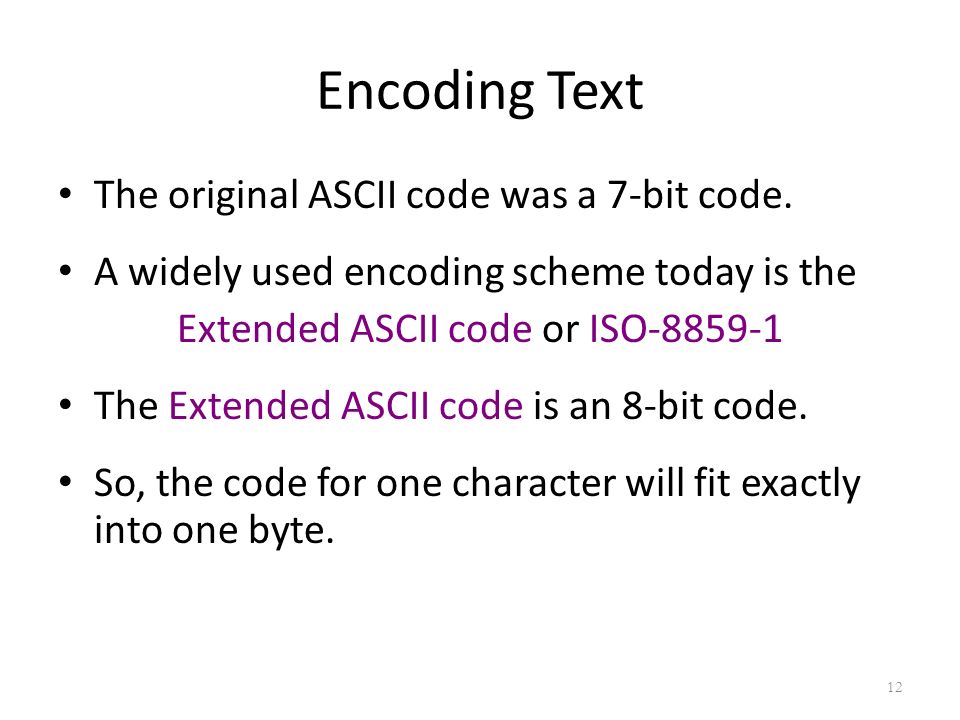 Encoding Text

• The original ASCII code was a 7-bit code.

• A widely used encoding scheme today is the Extended ASCII code or ISO-8859-1

• The Extended ASCII code is an 8-bit code.

• So, the code for one character will fit exactly into one byte.

12